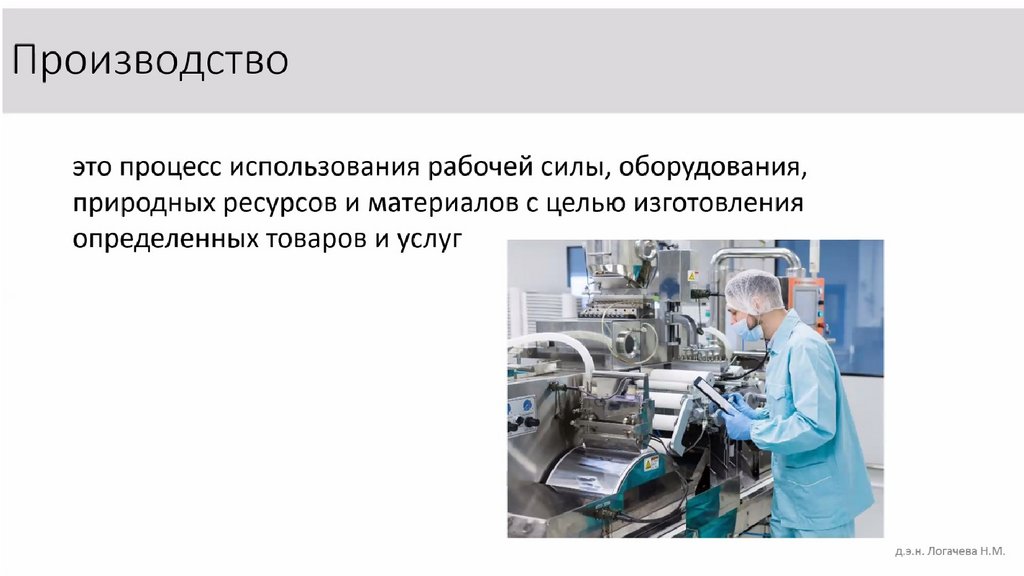 Производство

это процесс использования рабочей силы, оборудования, природных ресурсов и материалов с целью изготовления определенных товаров и услуг

д.э.н. Логачева Н.М.